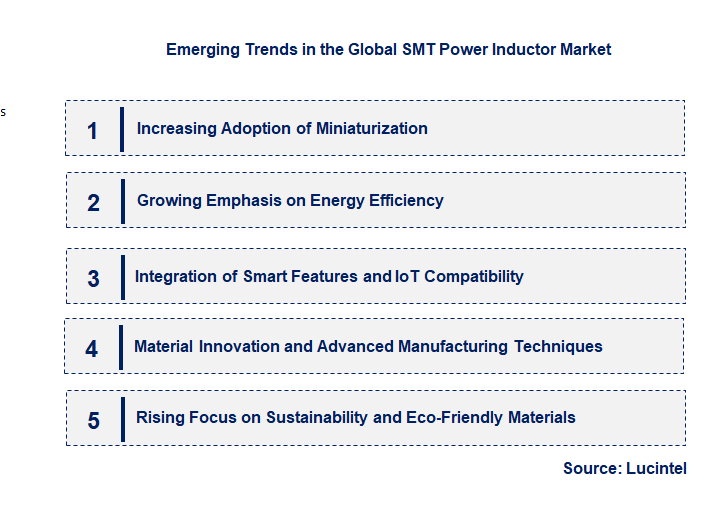 Emerging Trends in the Global SMT Power Inductor Market

s

1 Increasing Adoption of Miniaturization

2 Growing Emphasis on Energy Efficiency

3 Integration of Smart Features and IoT Compatibility

4 Material Innovation and Advanced Manufacturing Techniques

5 Rising Focus on Sustainability and Eco-Friendly Materials

Source: Lucintel